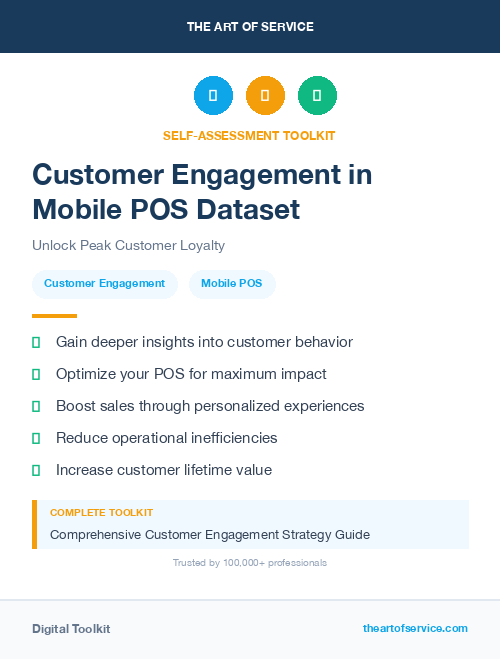 THE ART OF SERVICE

SELF-ASSESSMENT TOOLKIT

Customer Engagement in Mobile POS Dataset

Unlock Peak Customer Loyalty

Customer Engagement

Mobile POS

Gain deeper insights into customer behavior

Optimize your POS for maximum impact

Boost sales through personalized experiences

Reduce operational inefficiencies

Increase customer lifetime value

COMPLETE TOOLKIT

Comprehensive Customer Engagement Strategy Guide

Trusted by 100,000+ professionals

Digital Toolkit

theartofservice.com